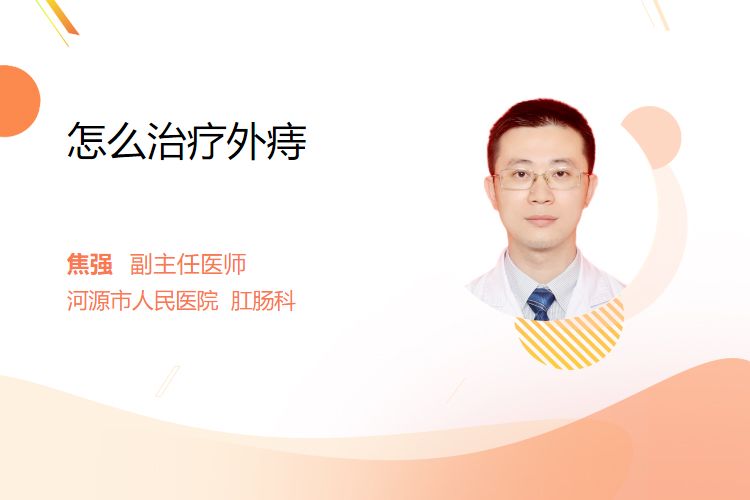 怎么治疗外痔

焦强 副主任医师
河源市人民医院 肛肠科